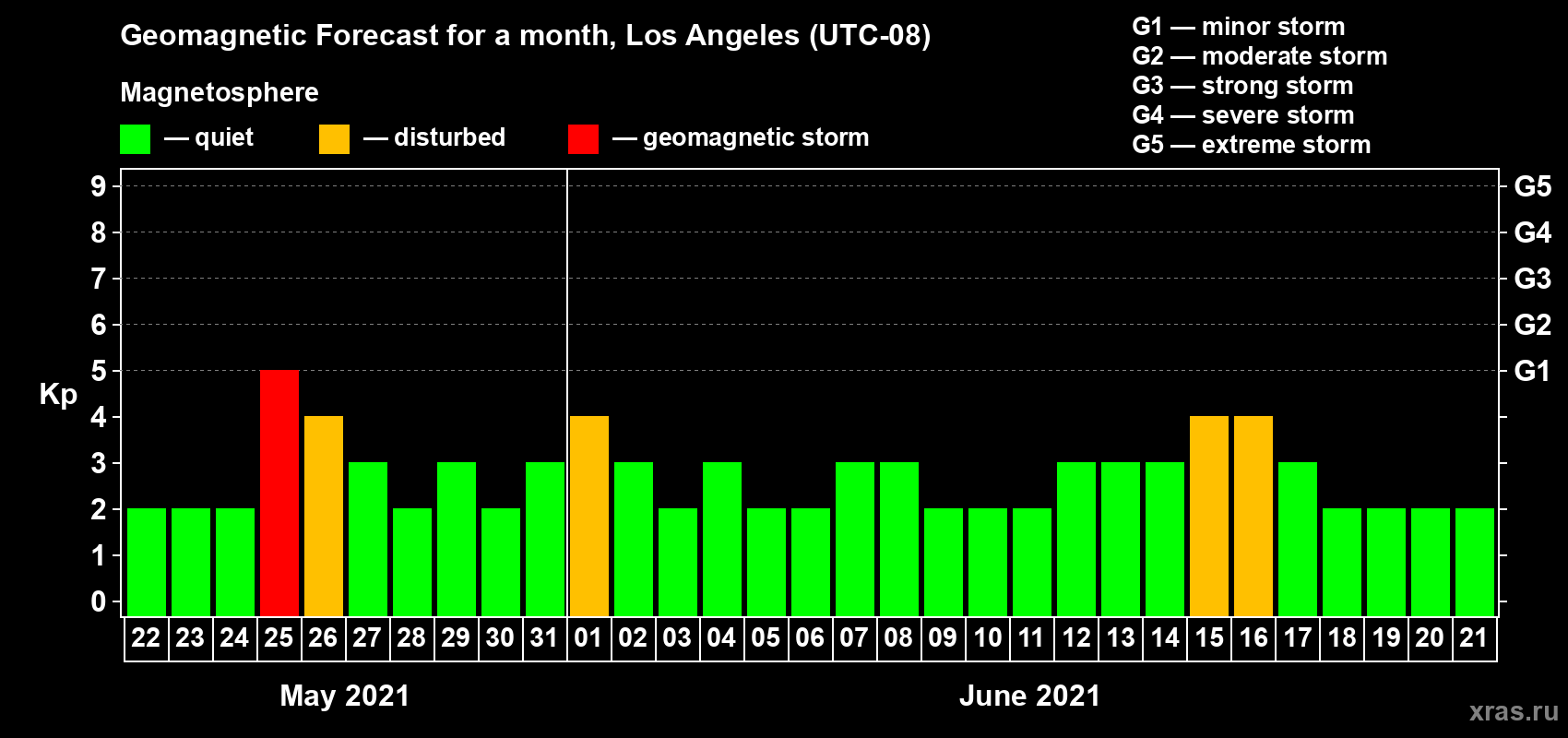 Geomagnetic Forecast for a month, Los Angeles (UTC-08)

Magnetosphere

— quiet — disturbed — geomagnetic storm

G1 — minor storm
G2 — moderate storm
G3 — strong storm
G4 — severe storm
G5 — extreme storm

Kp

9
8
7
6
5
4
3
2
1
0

G5
G4
G3
G2
G1

22 23 24 25 26 27 28 29 30 31 01 02 03 04 05 06 07 08 09 10 11 12 13 14 15 16 17 18 19 20 21

May 2021

June 2021

xras.ru